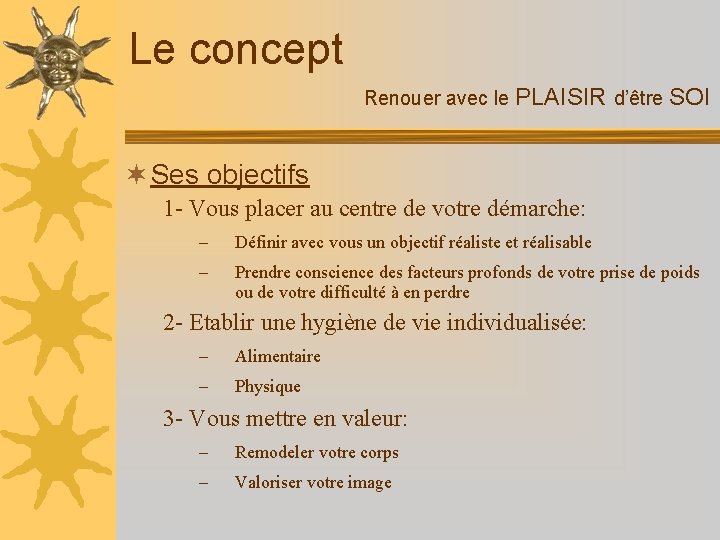 Le concept

Renouer avec le PLAISIR d'être SOI

Ses objectifs

1- Vous placer au centre de votre démarche:

– Définir avec vous un objectif réaliste et réalisable

– Prendre conscience des facteurs profonds de votre prise de poids ou de votre difficulté à en perdre

2- Etablir une hygiène de vie individualisée:

– Alimentaire

– Physique

3- Vous mettre en valeur:

– Remodeler votre corps

– Valoriser votre image